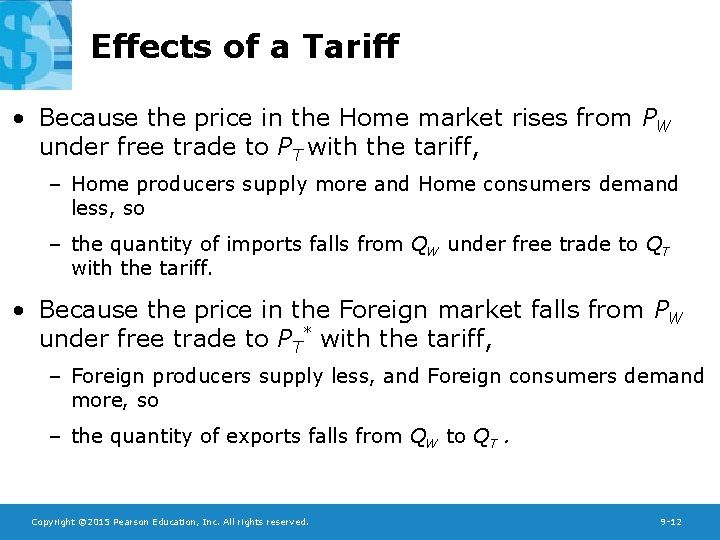 Effects of a Tariff

• Because the price in the Home market rises from $P_W$ under free trade to $P_T$ with the tariff,

– Home producers supply more and Home consumers demand less, so

– the quantity of imports falls from $Q_W$ under free trade to $Q_T$ with the tariff.

• Because the price in the Foreign market falls from $P_W$ under free trade to $P_T^*$ with the tariff,

– Foreign producers supply less, and Foreign consumers demand more, so

– the quantity of exports falls from $Q_W$ to $Q_T$ .

Copyright ©2015 Pearson Education, Inc. All rights reserved.

9-12